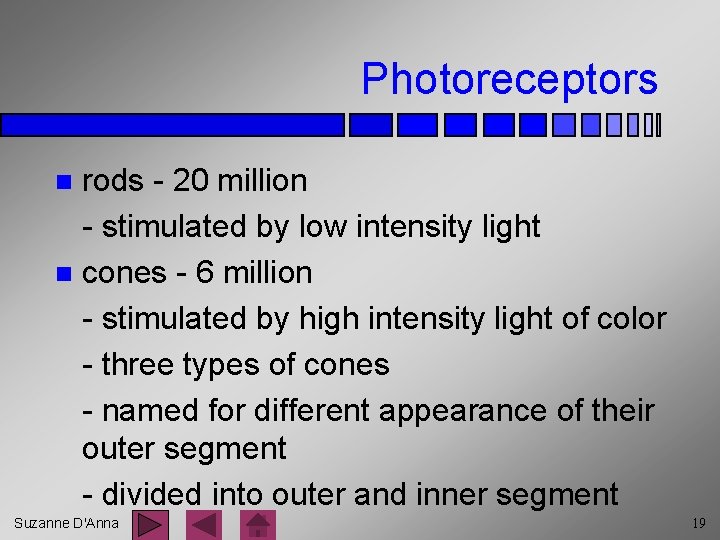 Photoreceptors

rods - 20 million

- stimulated by low intensity light

cones - 6 million

- stimulated by high intensity light of color

- three types of cones

- named for different appearance of their outer segment

- divided into outer and inner segment

Suzanne D'Anna

19